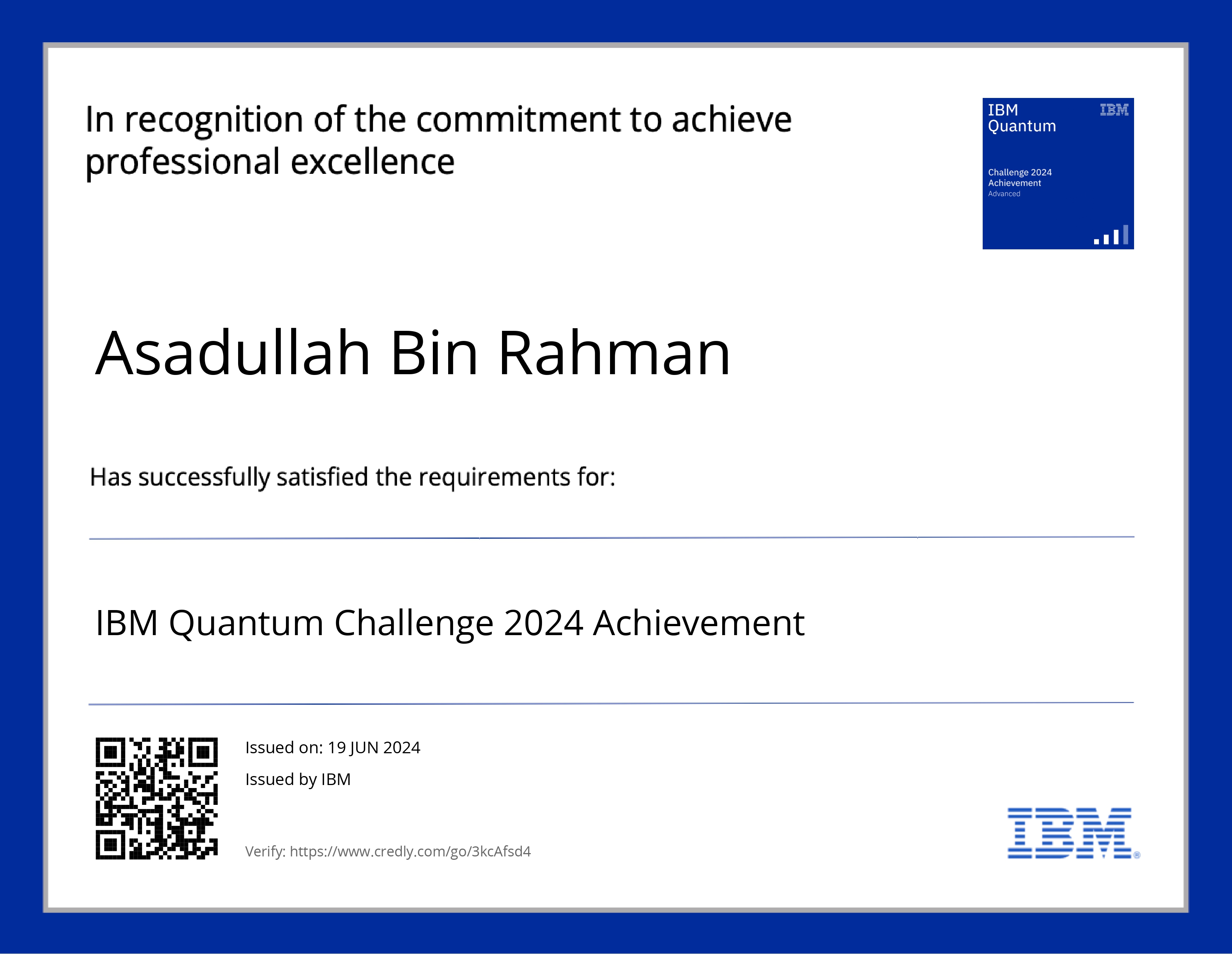 In recognition of the commitment to achieve professional excellence

IBM Quantum
IBM
Challenge 2024 Achievement
Advanced

Asadullah Bin Rahman

Has successfully satisfied the requirements for:

IBM Quantum Challenge 2024 Achievement

Issued on: 19 JUN 2024

Issued by IBM

Verify: https://www.credly.com/go/3kcAfsd4

IBM®